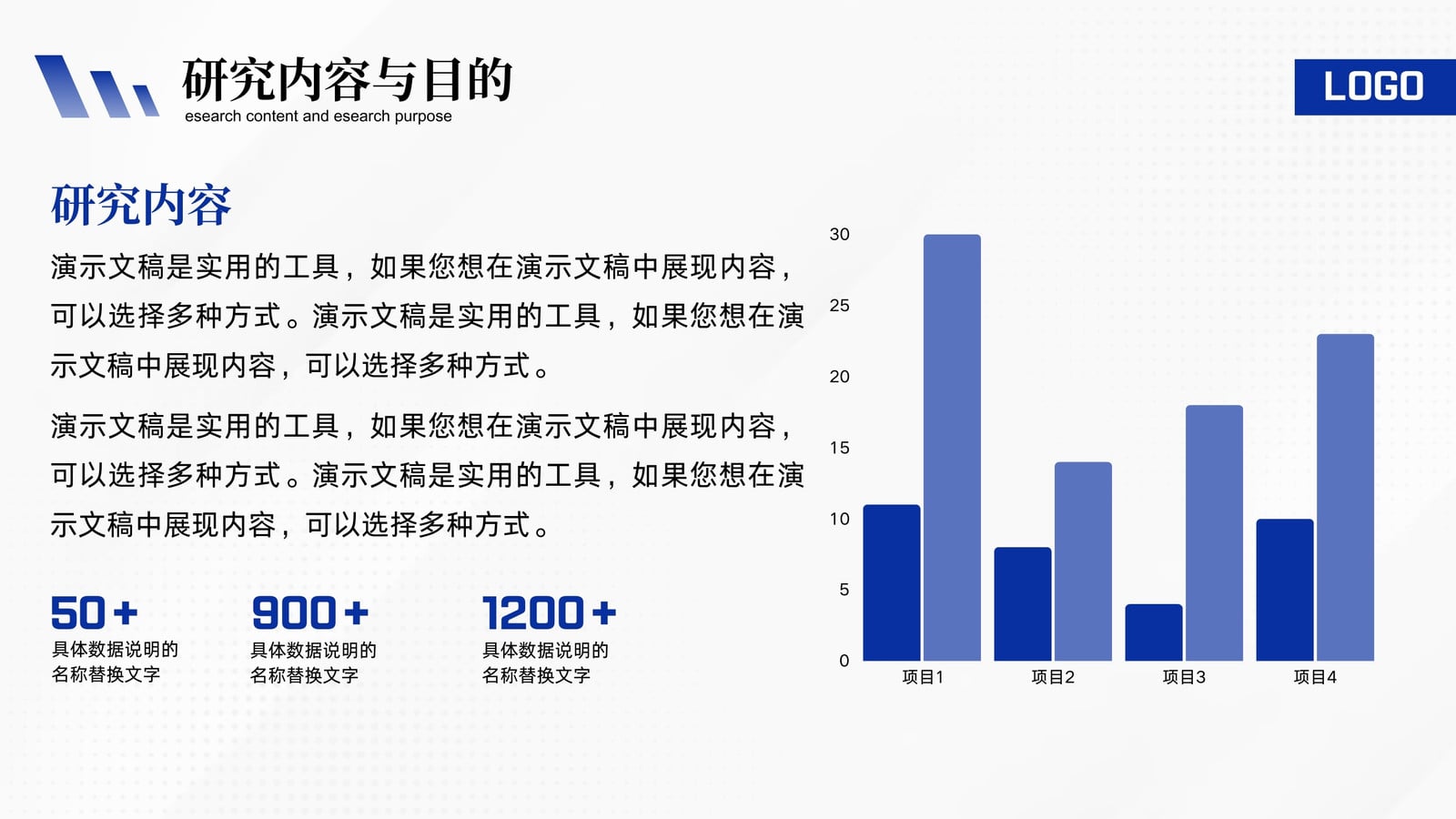 研究内容与目的
esearch content and esearch purpose

LOGO

研究内容

演示文稿是实用的工具，如果您想在演示文稿中展现内容，可以选择多种方式。演示文稿是实用的工具，如果您想在演示文稿中展现内容，可以选择多种方式。

演示文稿是实用的工具，如果您想在演示文稿中展现内容，可以选择多种方式。演示文稿是实用的工具，如果您想在演示文稿中展现内容，可以选择多种方式。

50+
具体数据说明的名称替换文字

900+
具体数据说明的名称替换文字

1200+
具体数据说明的名称替换文字

30
25
20
15
10
5
0
项目1
项目2
项目3
项目4